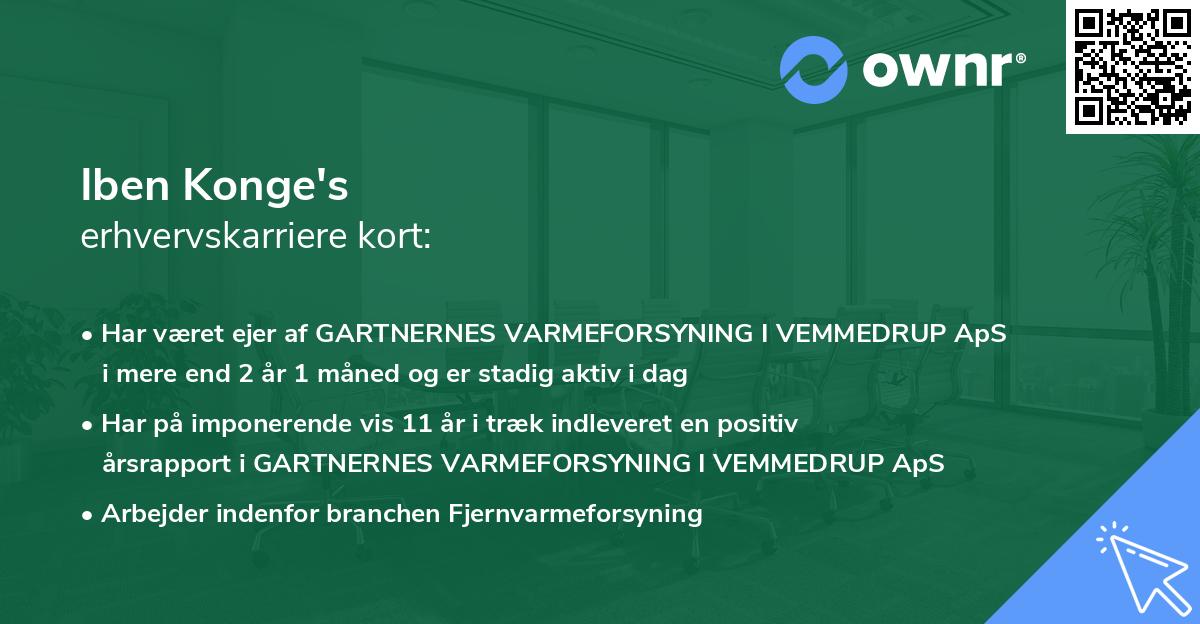 ownr®

Iben Konge's
erhvervskarriere kort:

• Har været ejer af GARTNERNES VARMEFORSYNING I VEMMEDRUP ApS i mere end 2 år 1 måned og er stadig aktiv i dag

• Har på imponerende vis 11 år i træk indleveret en positiv årsrapport i GARTNERNES VARMEFORSYNING I VEMMEDRUP ApS

• Arbejder indenfor branchen Fjernvarmeforsyning